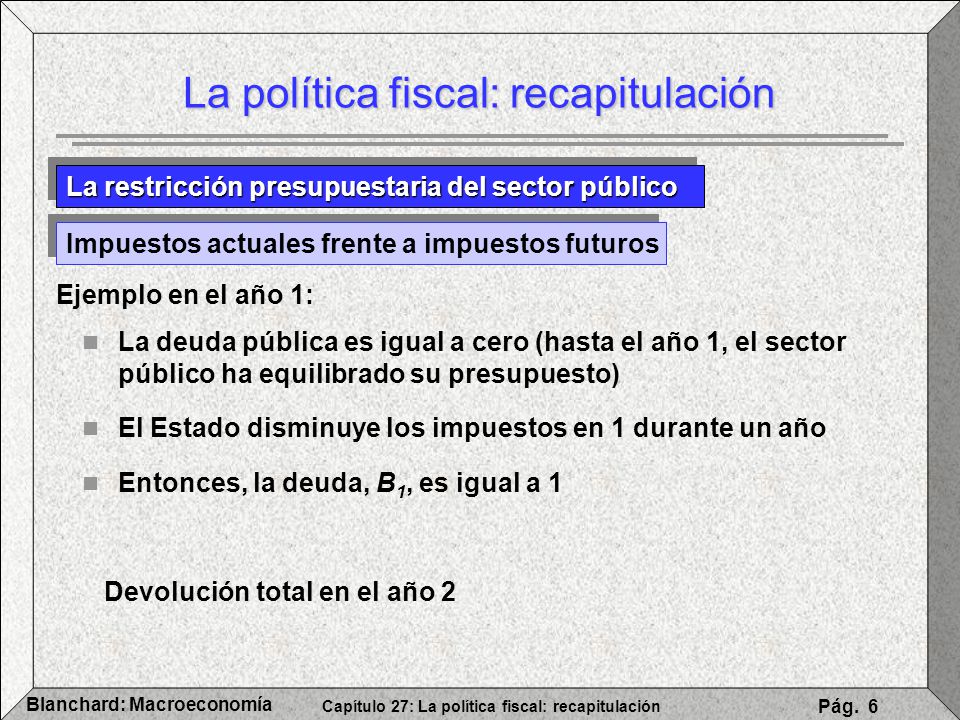 La política fiscal: recapitulación

La restricción presupuestaria del sector público

Impuestos actuales frente a impuestos futuros

Ejemplo en el año 1:

La deuda pública es igual a cero (hasta el año 1, el sector público ha equilibrado su presupuesto)

El Estado disminuye los impuestos en 1 durante un año

Entonces, la deuda, $B_1$, es igual a 1

Devolución total en el año 2

Blanchard: Macroeconomía

Capítulo 27: La política fiscal: recapitulación

Pág. 6